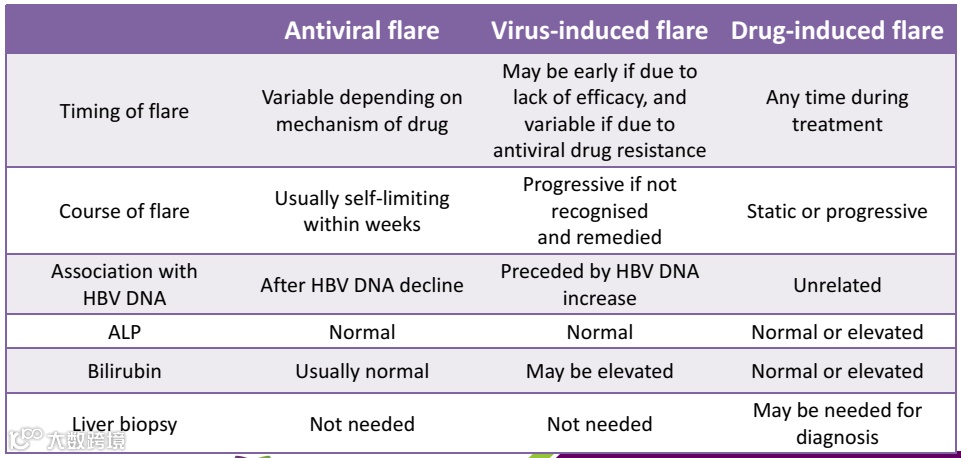 | | Antiviral flare | Virus-induced flare | Drug-induced flare |
|---|---|---|---|
| Timing of flare | Variable depending on mechanism of drug | May be early if due to lack of efficacy, and variable if due to antiviral drug resistance | Any time during treatment |
| Course of flare | Usually self-limiting within weeks | Progressive if not recognised and remedied | Static or progressive |
| Association with HBV DNA | After HBV DNA decline | Preceded by HBV DNA increase | Unrelated |
| ALP | Normal | Normal | Normal or elevated |
| Bilirubin | Usually normal | May be elevated | Normal or elevated |
| Liver biopsy | Not needed | Not needed | May be needed for diagnosis |

大数跨境